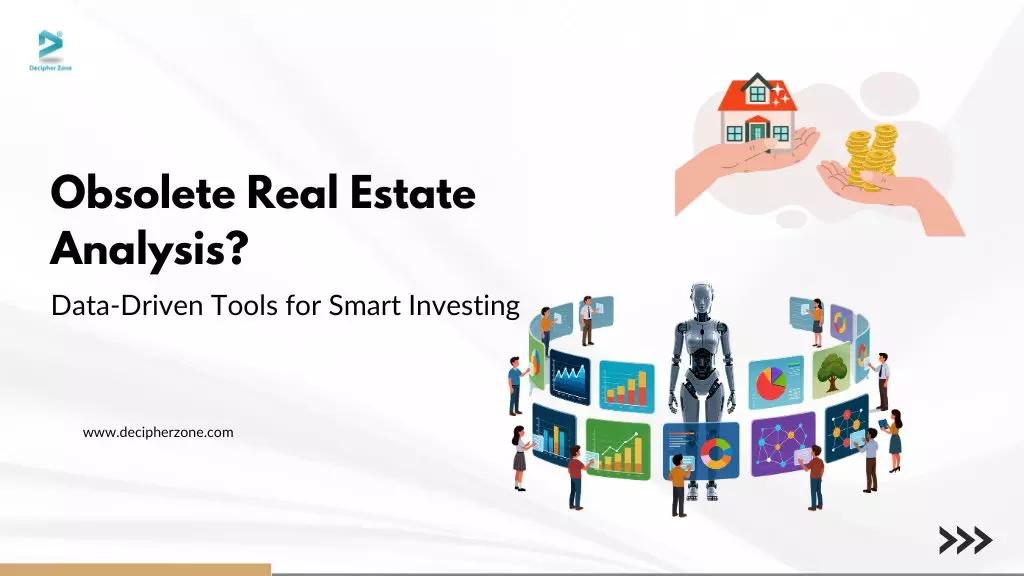 Decipher Zone

Obsolete Real Estate Analysis?

Data-Driven Tools for Smart Investing

www.decipherzone.com